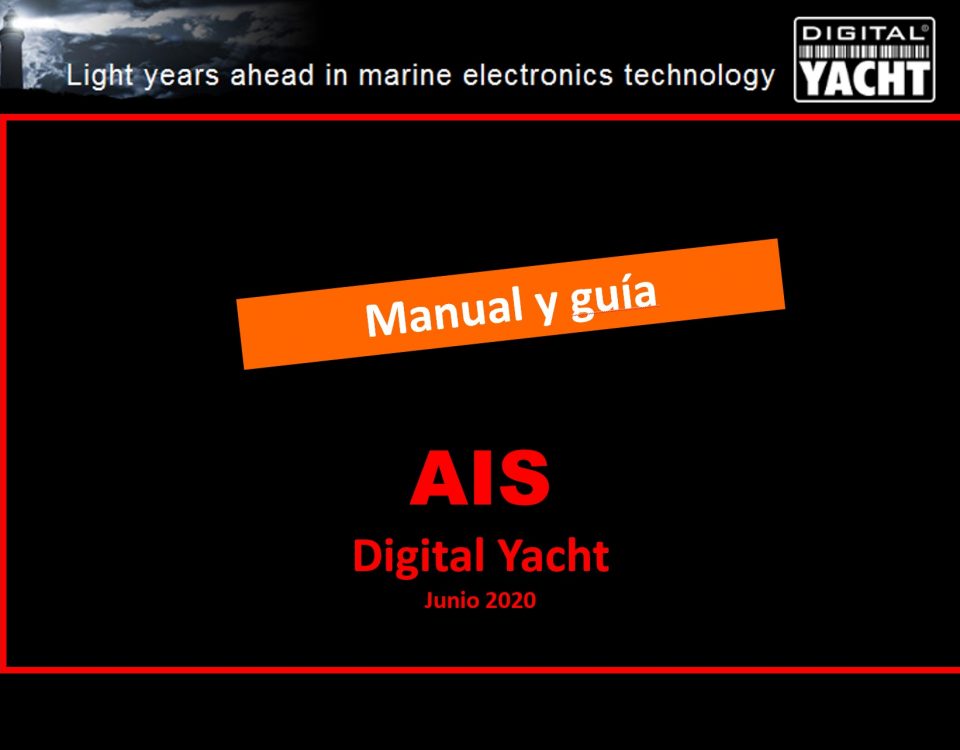 Light years ahead in marine electronics technology

DIGITAL® YACHT

Manual y guía

AIS

Digital Yacht

Junio 2020